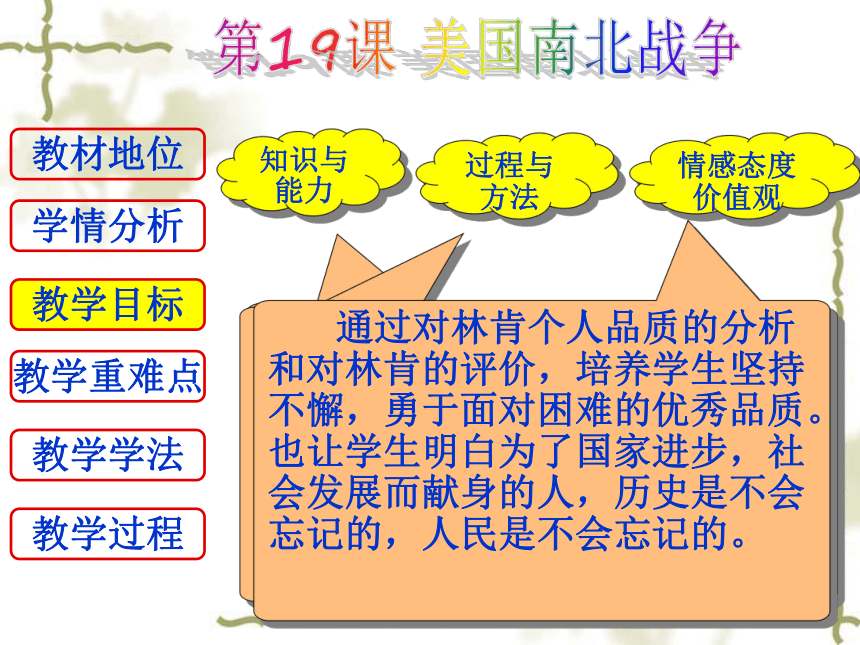 第19课 美国南北战争

教材地位

学情分析

教学目标

教学重难点

教学学法

教学过程

知识与能力

过程与方法

情感态度价值观

通过对林肯个人品质的分析和对林肯的评价，培养学生坚持不懈，勇于面对困难的优秀品质。也让学生明白为了国家进步，社会发展而献身的人，历史是不会忘记的，人民是不会忘记的。